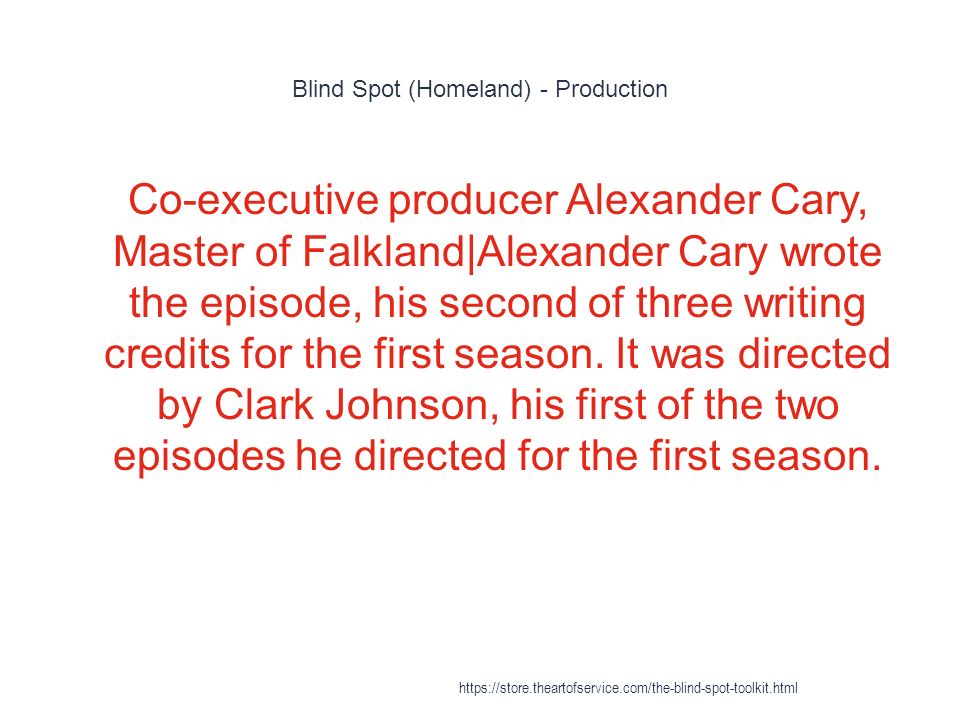 Blind Spot (Homeland) - Production

Co-executive producer Alexander Cary, Master of Falkland|Alexander Cary wrote the episode, his second of three writing credits for the first season. It was directed by Clark Johnson, his first of the two episodes he directed for the first season.

https://store.theartofservice.com/the-blind-spot-toolkit.html